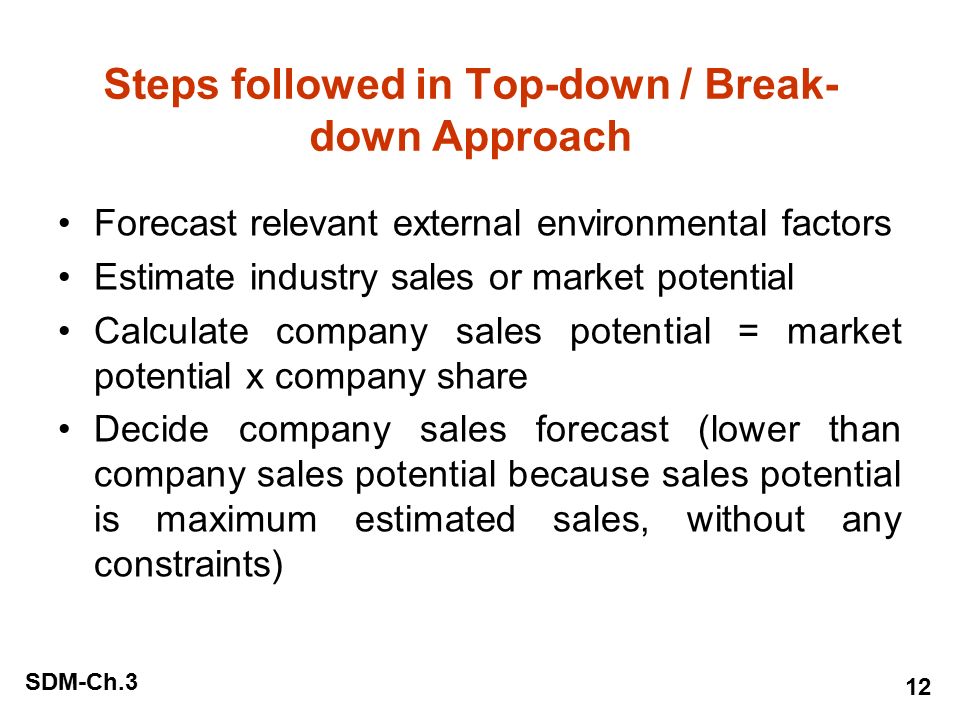 Steps followed in Top-down / Break-down Approach

• Forecast relevant external environmental factors
• Estimate industry sales or market potential
• Calculate company sales potential = market potential x company share
• Decide company sales forecast (lower than company sales potential because sales potential is maximum estimated sales, without any constraints)

SDM-Ch.3

12